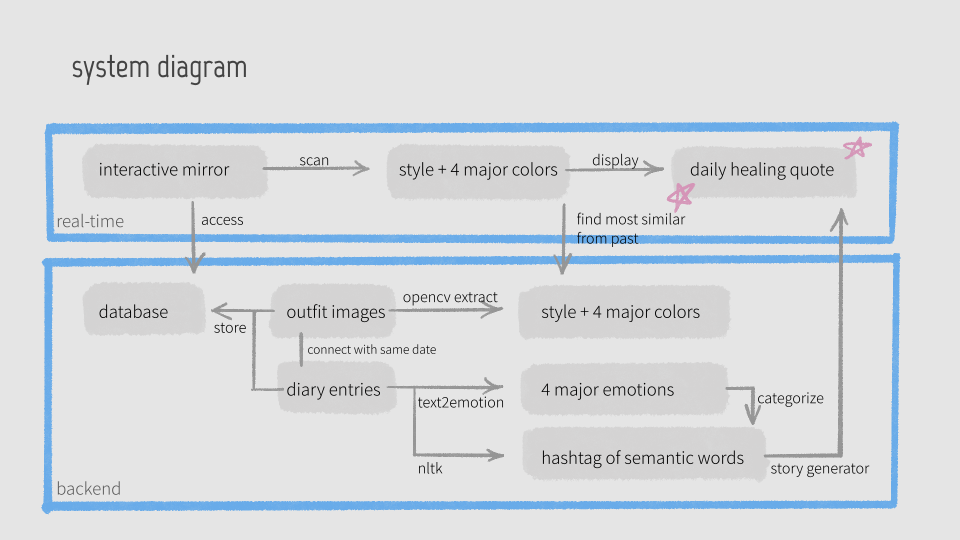 system diagram

interactive mirror

scan

style + 4 major colors

display

daily healing quote

real-time

access

find most similar from past

database

store

outfit images

opencv extract

style + 4 major colors

connect with same date

diary entries

text2emotion

4 major emotions

categorize

nltk

hashtag of semantic words

story generator

backend